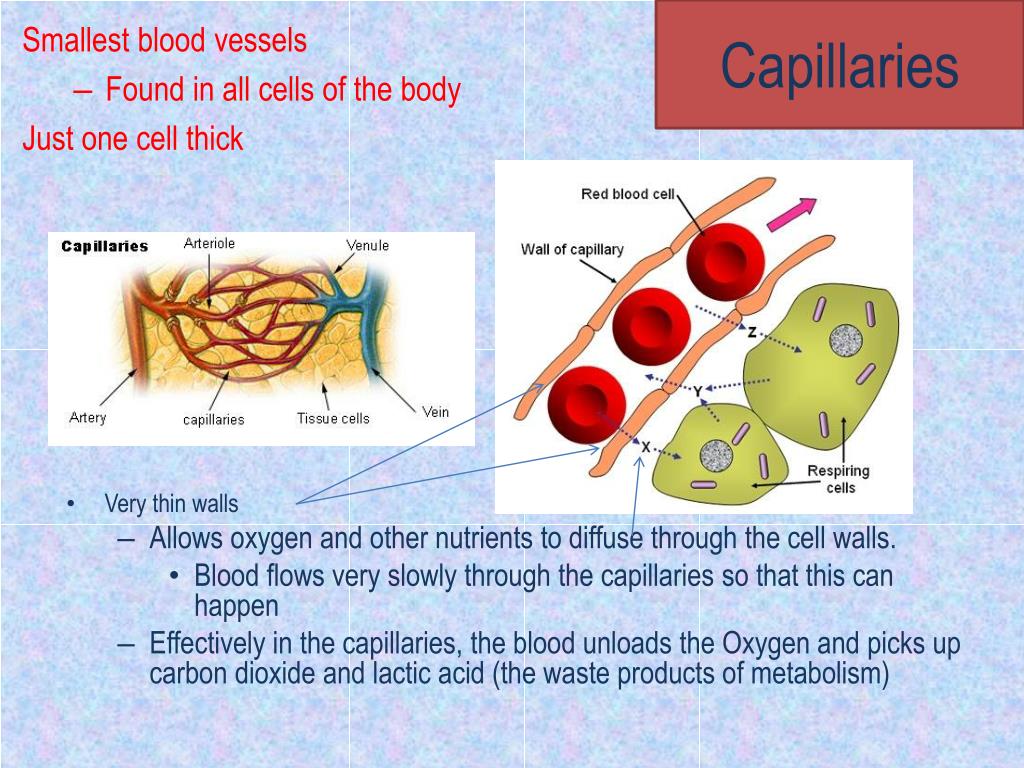 Capillaries

Smallest blood vessels
– Found in all cells of the body
Just one cell thick

Capillaries
Arteriole
Venule
Artery
capillaries
Tissue cells
Vein

Red blood cell
Wall of capillary
Z
Y
X
Respiring cells

• Very thin walls
– Allows oxygen and other nutrients to diffuse through the cell walls.
• Blood flows very slowly through the capillaries so that this can happen
– Effectively in the capillaries, the blood unloads the Oxygen and picks up carbon dioxide and lactic acid (the waste products of metabolism)